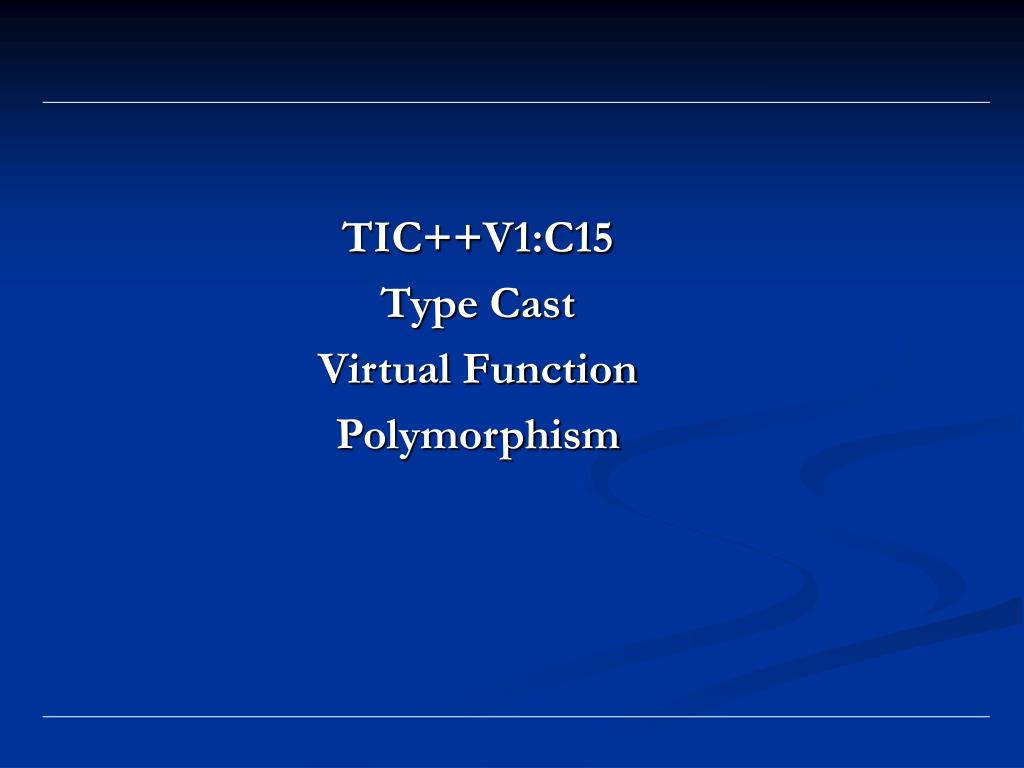 TIC++V1:C15
Type Cast
Virtual Function
Polymorphism